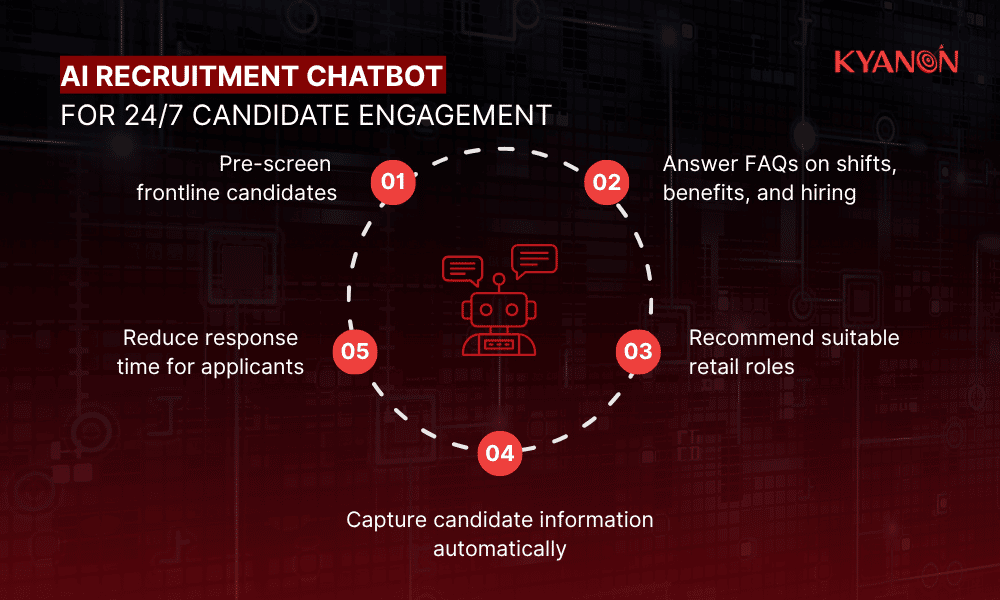 AI RECRUITMENT CHATBOT
FOR 24/7 CANDIDATE ENGAGEMENT

KYANON

01
Pre-screen frontline candidates

02
Answer FAQs on shifts, benefits, and hiring

03
Recommend suitable retail roles

04
Capture candidate information automatically

05
Reduce response time for applicants